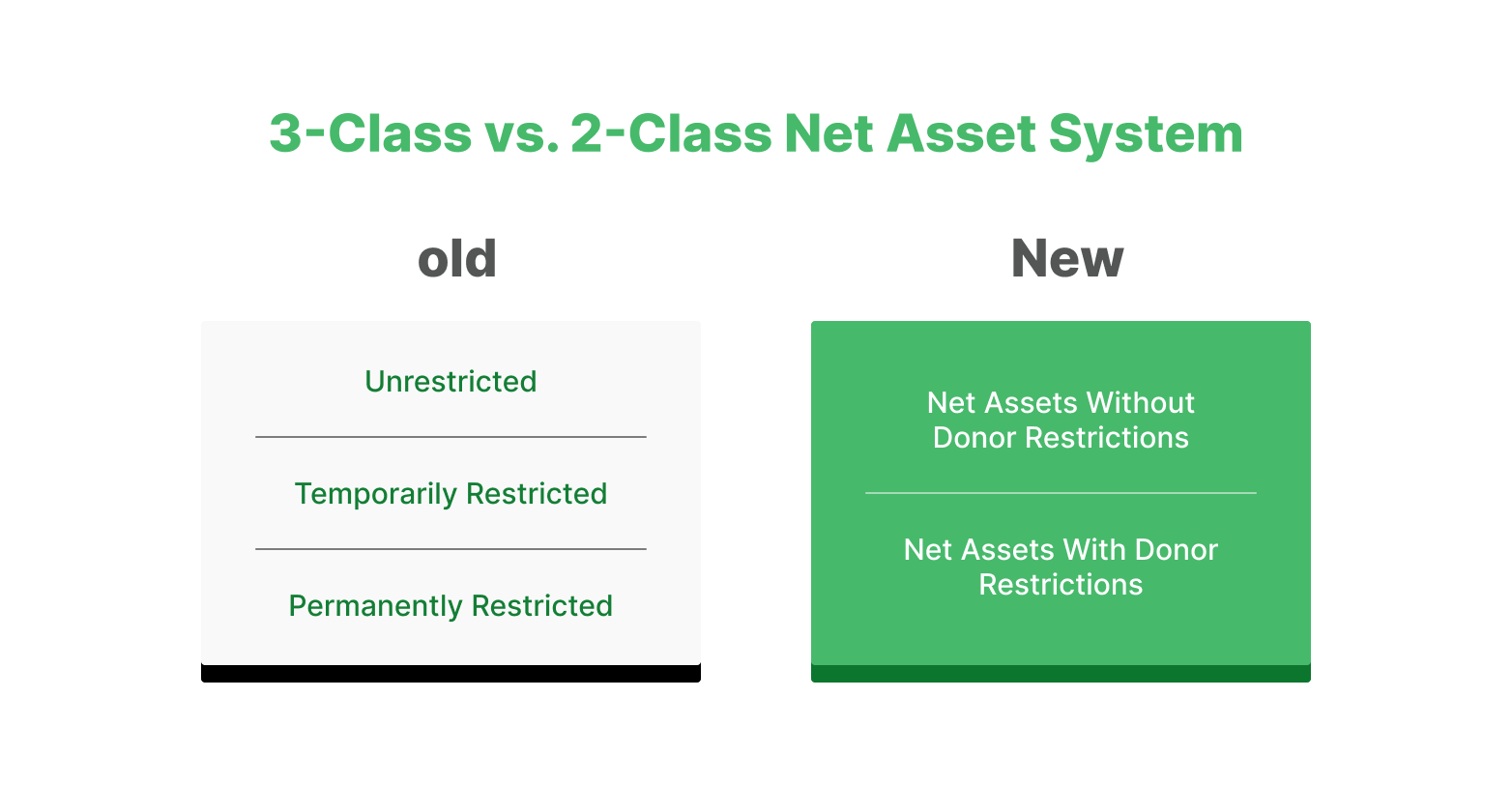 3-Class vs. 2-Class Net Asset System

old

Unrestricted

Temporarily Restricted

Permanently Restricted

New

Net Assets Without Donor Restrictions

Net Assets With Donor Restrictions